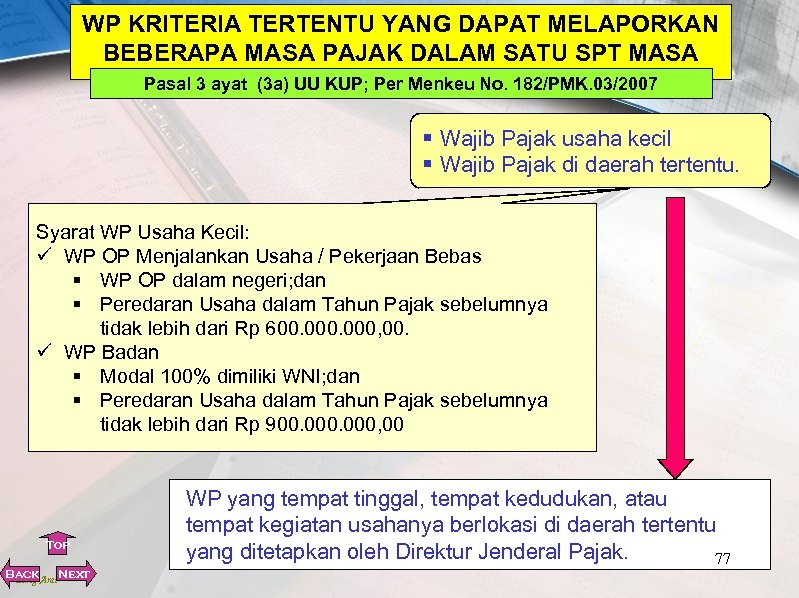 WP KRITERIA TERTENTU YANG DAPAT MELAPORKAN BEBERAPA MASA PAJAK DALAM SATU SPT MASA

Pasal 3 ayat (3a) UU KUP; Per Menkeu No. 182/PMK.03/2007

▪ Wajib Pajak usaha kecil
▪ Wajib Pajak di daerah tertentu.

Syarat WP Usaha Kecil:
✓ WP OP Menjalankan Usaha / Pekerjaan Bebas
▪ WP OP dalam negeri;dan
▪ Peredaran Usaha dalam Tahun Pajak sebelumnya tidak lebih dari Rp 600.000.000,00.
✓ WP Badan
▪ Modal 100% dimiliki WNI;dan
▪ Peredaran Usaha dalam Tahun Pajak sebelumnya tidak lebih dari Rp 900.000.000,00

WP yang tempat tinggal, tempat kedudukan, atau tempat kegiatan usahanya berlokasi di daerah tertentu yang ditetapkan oleh Direktur Jenderal Pajak.

77

TOP
BACK
NEXT